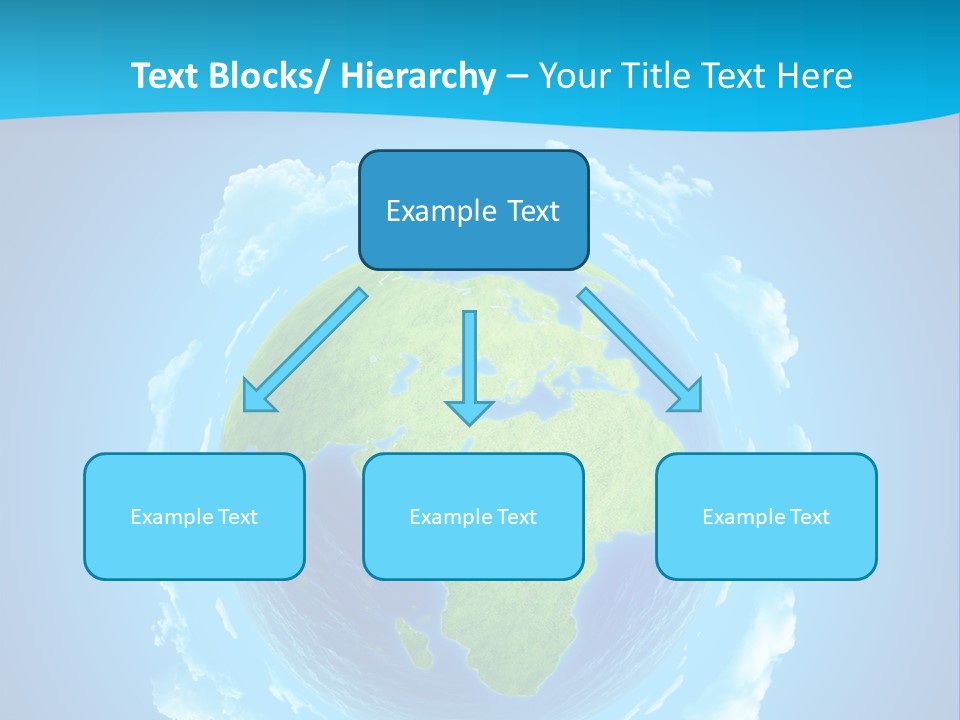 Text Blocks/ Hierarchy – Your Title Text Here

Example Text

Example Text

Example Text

Example Text